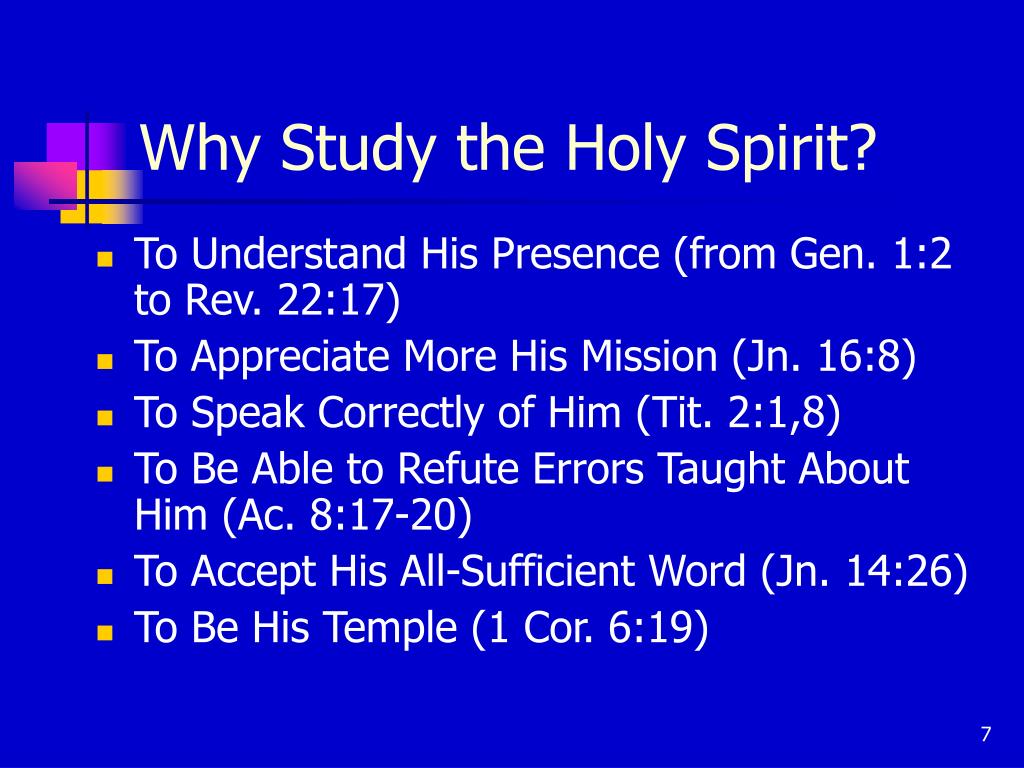 Why Study the Holy Spirit?

- To Understand His Presence (from Gen. 1:2 to Rev. 22:17)
- To Appreciate More His Mission (Jn. 16:8)
- To Speak Correctly of Him (Tit. 2:1,8)
- To Be Able to Refute Errors Taught About Him (Ac. 8:17-20)
- To Accept His All-Sufficient Word (Jn. 14:26)
- To Be His Temple (1 Cor. 6:19)

7